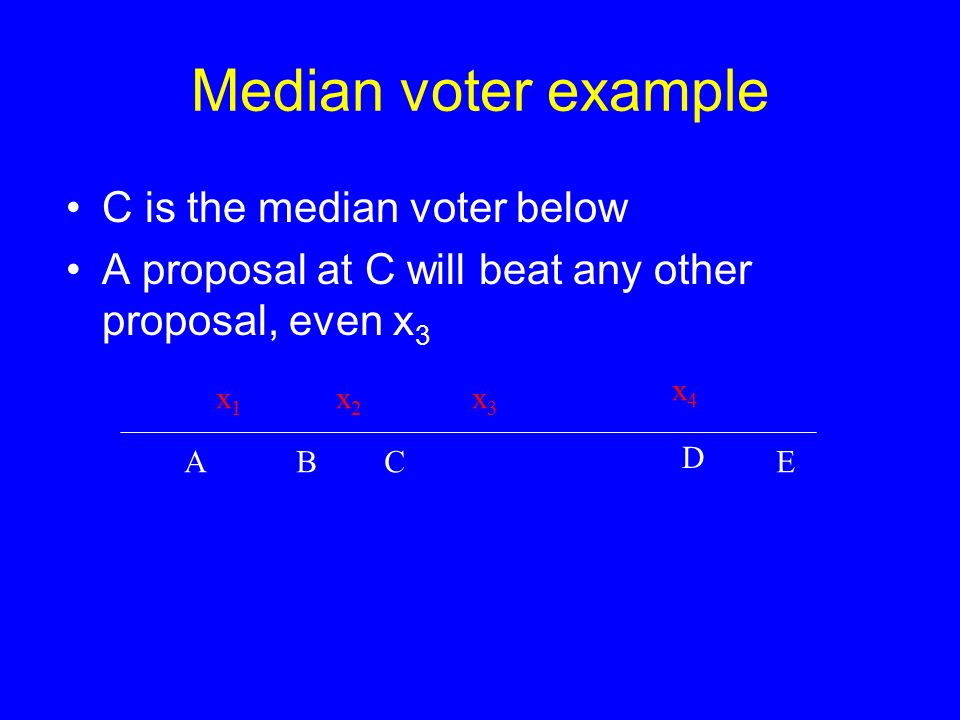 Median voter example

• C is the median voter below
• A proposal at C will beat any other proposal, even $x_3$

$x_1$ $x_2$ $x_3$ $x_4$

A B C D E